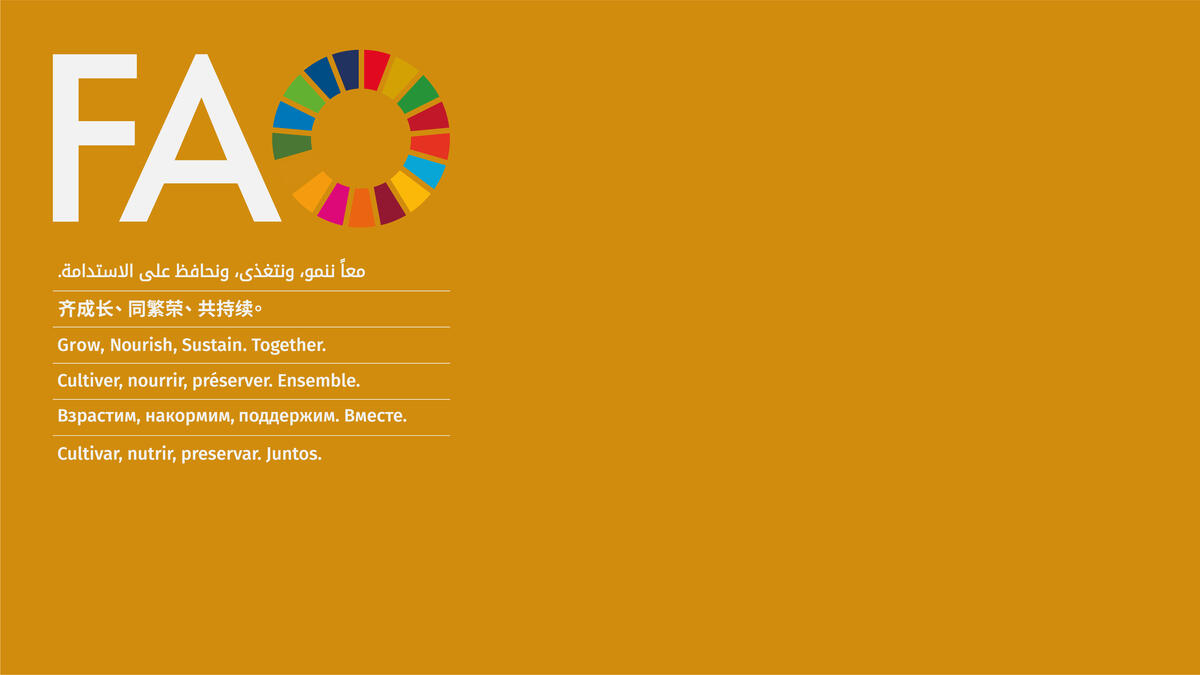 FAO

معاً ننمو، ونتغذى، ونحافظ على الاستدامة.

齐成长、同繁荣、共持续。

Grow, Nourish, Sustain. Together.

Cultiver, nourrir, préserver. Ensemble.

Взрастим, накормим, поддержим. Вместе.

Cultivar, nutrir, preservar. Juntos.